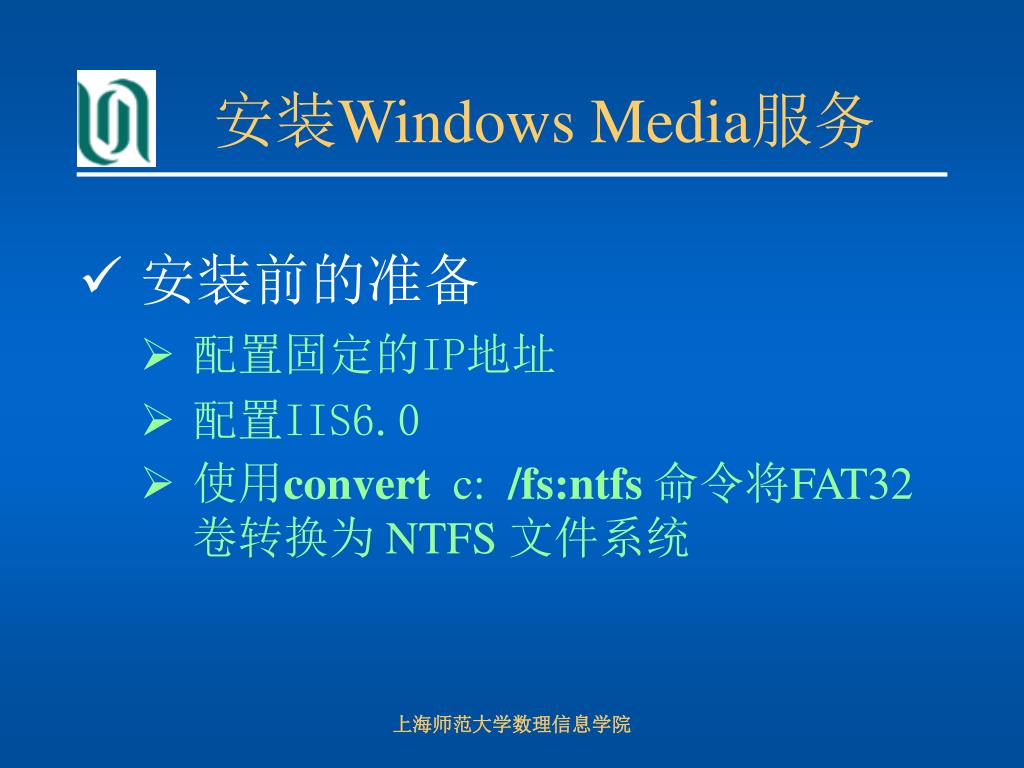 安装Windows Media服务

✓ 安装前的准备

➢ 配置固定的IP地址

➢ 配置IIS6.0

➢ 使用convert c: /fs:ntfs 命令将FAT32卷转换为 NTFS 文件系统

上海师范大学数理信息学院